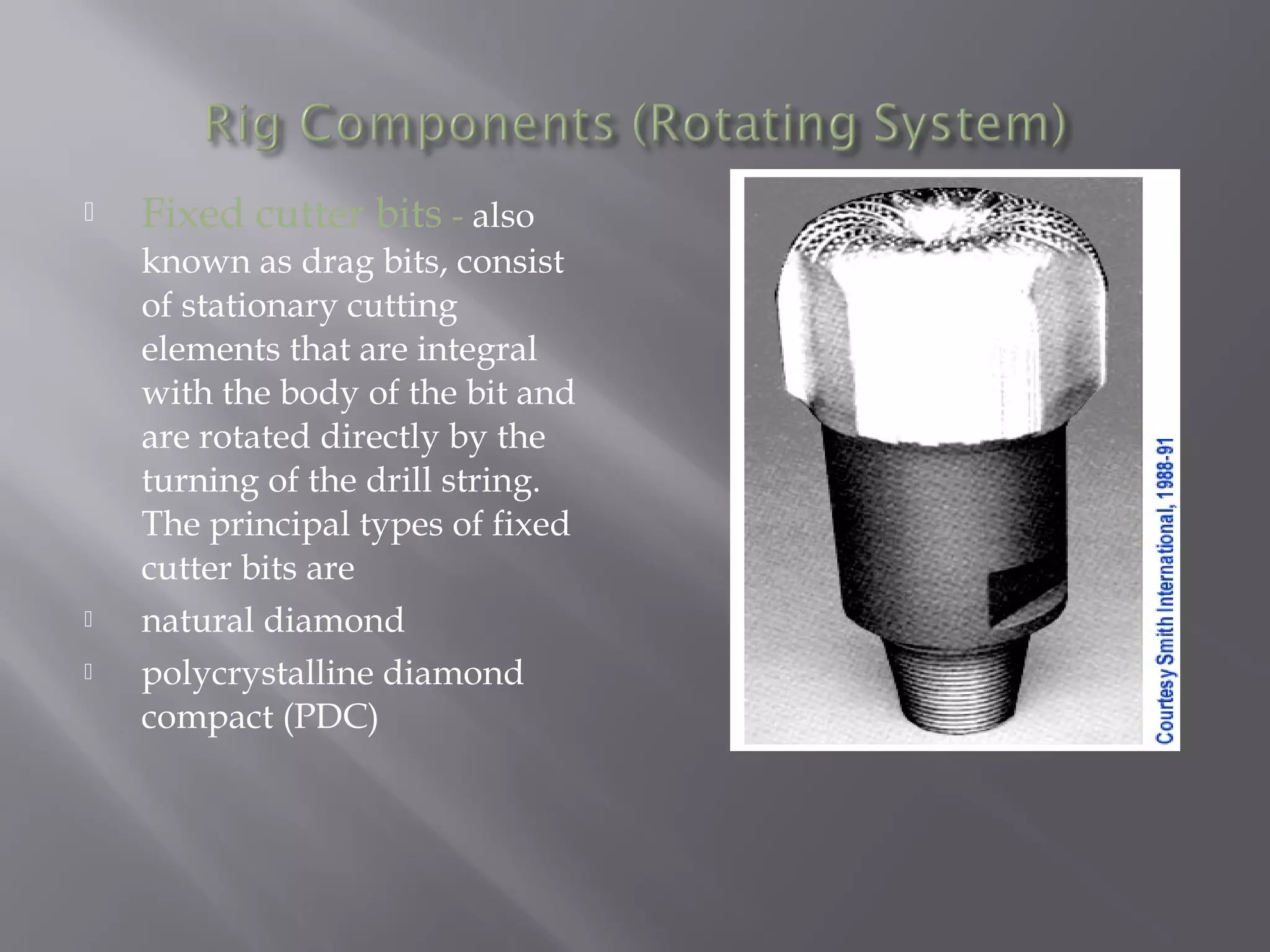 Rig Components (Rotating System)

Fixed cutter bits - also known as drag bits, consist of stationary cutting elements that are integral with the body of the bit and are rotated directly by the turning of the drill string. The principal types of fixed cutter bits are

natural diamond

polycrystalline diamond compact (PDC)

Courtesy Smith International, 1988-91